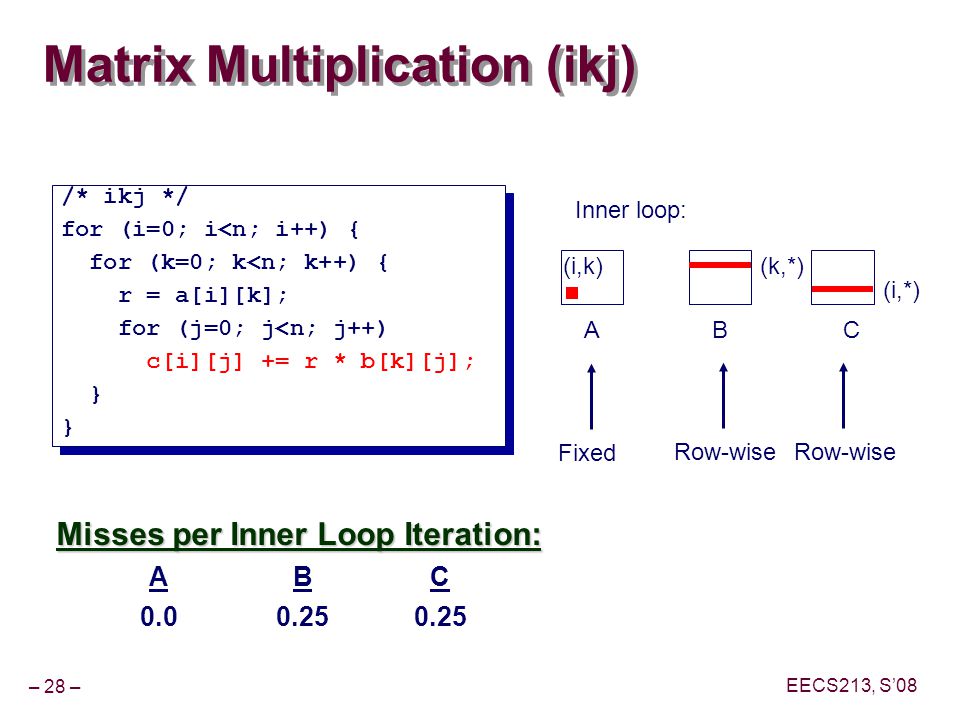 Matrix Multiplication (ikj)

/* ikj */
for (i=0; i<n; i++) {
  for (k=0; k<n; k++) {
    r = a[i][k];
    for (j=0; j<n; j++)
      c[i][j] += r * b[k][j];
  }
}

Inner loop:

(i,k)

(k,*)

(i,*)

A

B

C

Fixed

Row-wise

Row-wise

Misses per Inner Loop Iteration:

| A | B | C |
|---|---|---|
| 0.0 | 0.25 | 0.25 |

– 28 –

EECS213, S'08